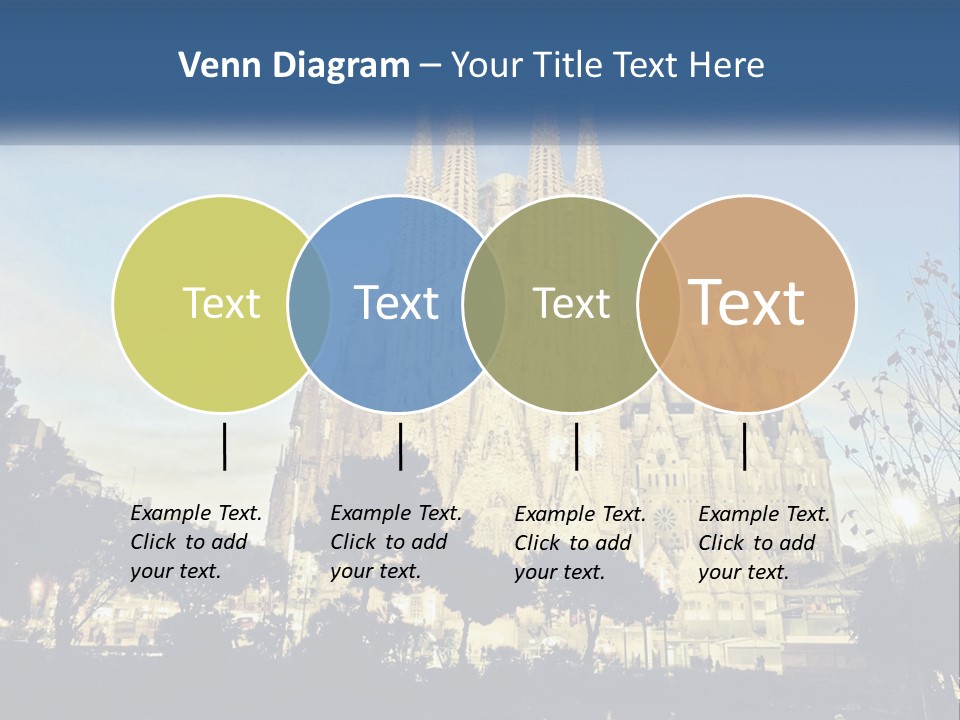 Venn Diagram – Your Title Text Here

Text

Text

Text

Text

Example Text. Click to add your text.

Example Text. Click to add your text.

Example Text. Click to add your text.

Example Text. Click to add your text.